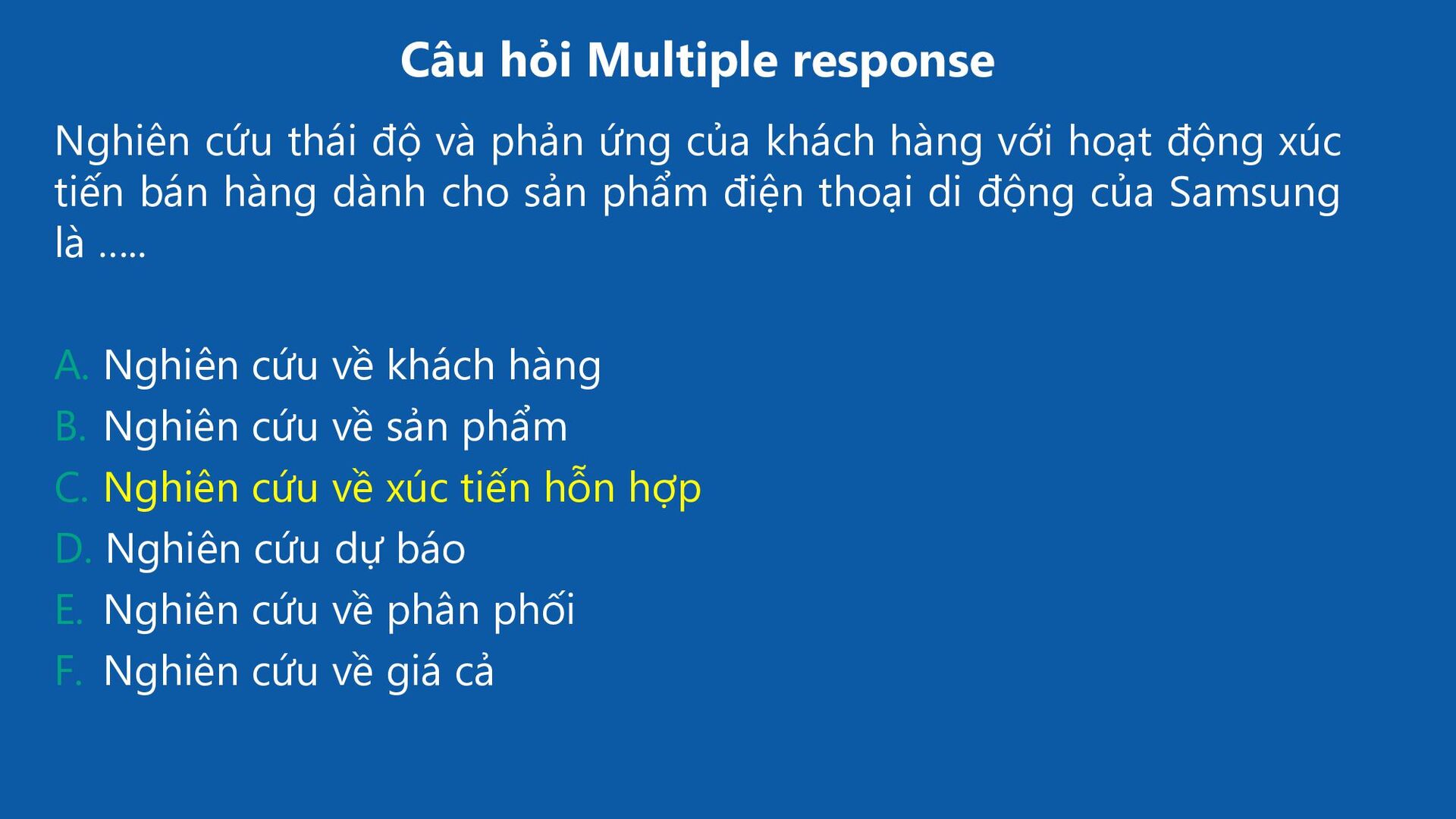 Câu hỏi Multiple response

Nghiên cứu thái độ và phản ứng của khách hàng với hoạt động xúc tiến bán hàng dành cho sản phẩm điện thoại di động của Samsung là .....

A. Nghiên cứu về khách hàng
B. Nghiên cứu về sản phẩm
C. Nghiên cứu về xúc tiến hỗn hợp
D. Nghiên cứu dự báo
E. Nghiên cứu về phân phối
F. Nghiên cứu về giá cả